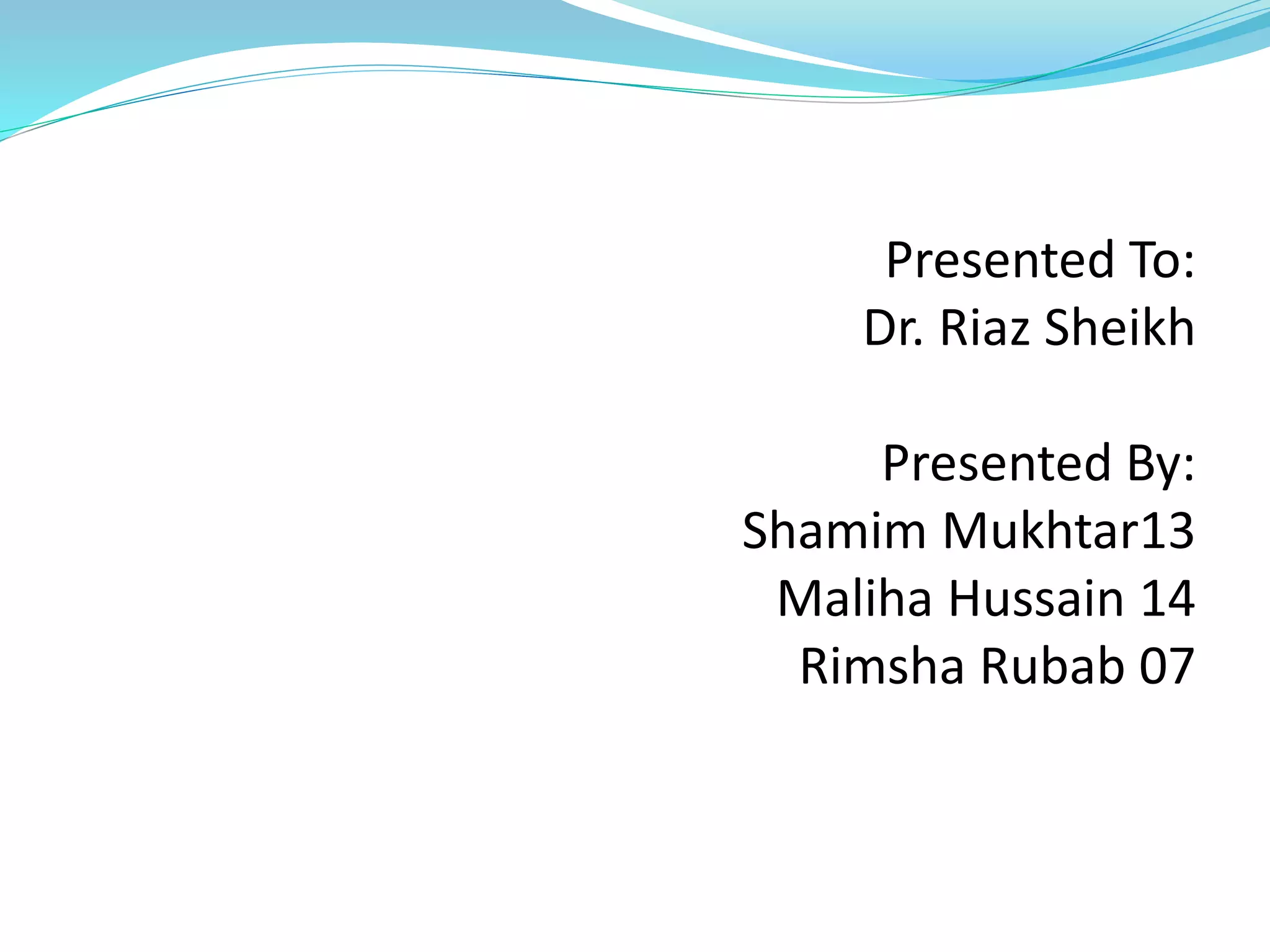 Presented To:
Dr. Riaz Sheikh

Presented By:
Shamim Mukhtar13
Maliha Hussain 14
Rimsha Rubab 07